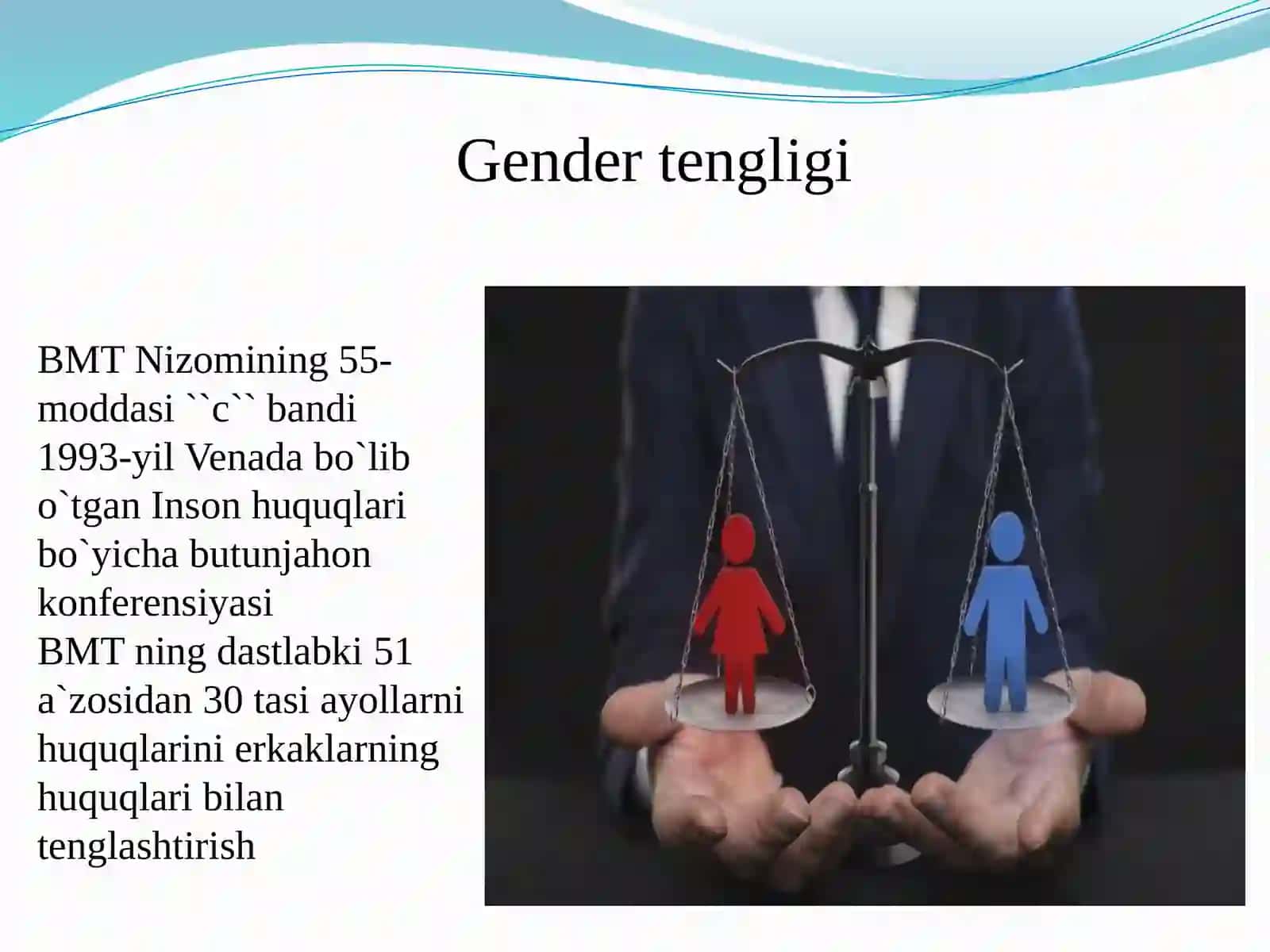 Gender tengligi

BMT Nizomining 55-moddasi ``c`` bandi
1993-yil Venada bo`lib o`tgan Inson huquqlari bo`yicha butunjahon konferensiyasi
BMT ning dastlabki 51 a`zosidan 30 tasi ayollarni huquqlarini erkaklarning huquqlari bilan tenglashtirish